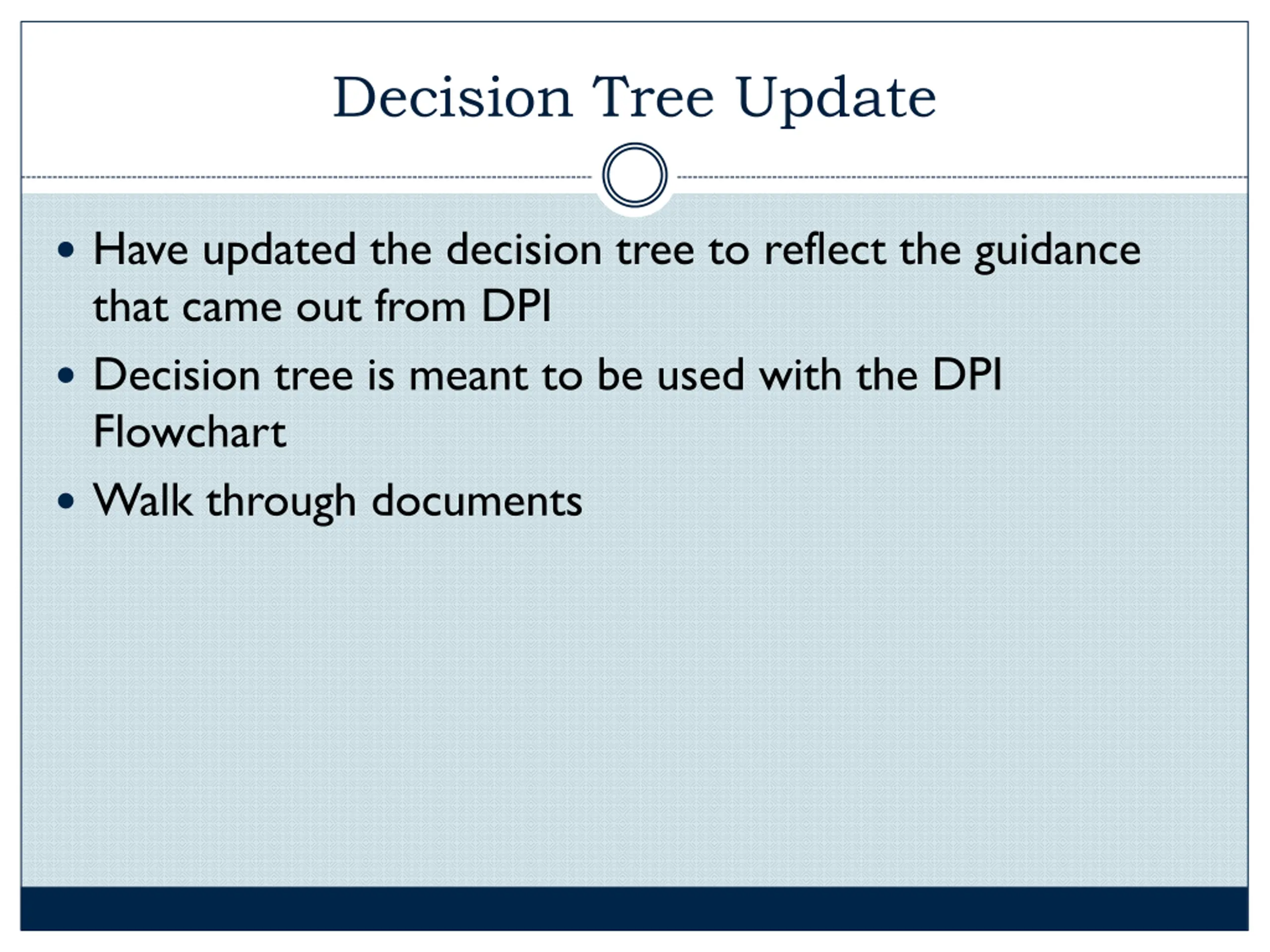 Decision Tree Update

• Have updated the decision tree to reflect the guidance that came out from DPI

• Decision tree is meant to be used with the DPI Flowchart

• Walk through documents